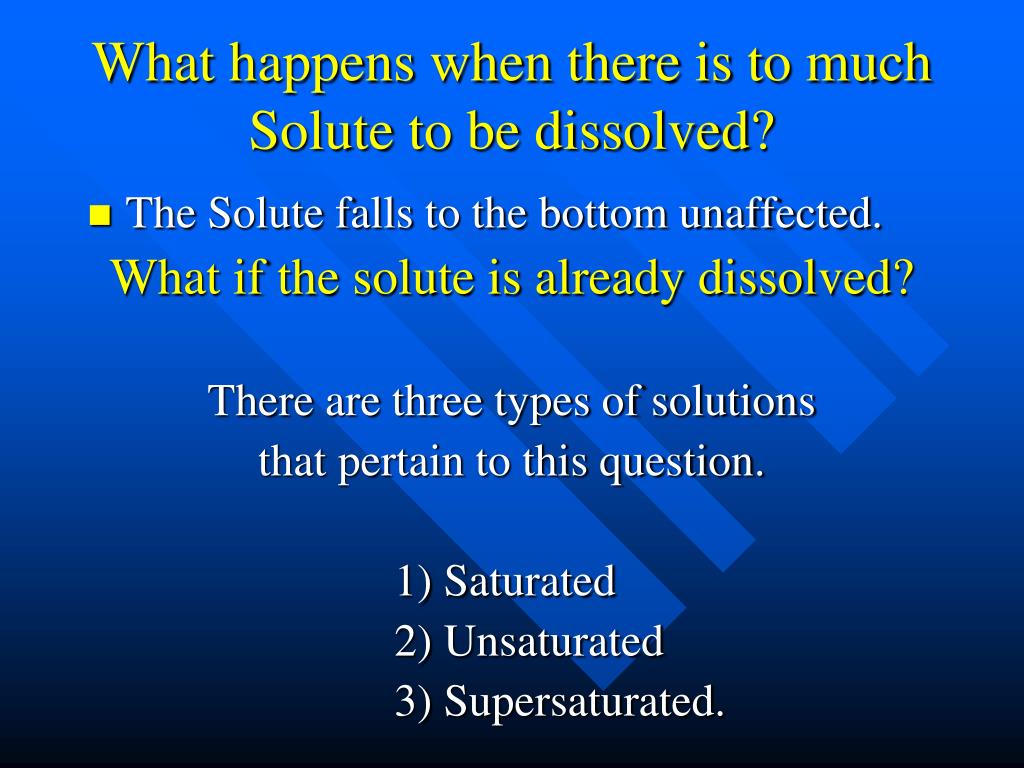 What happens when there is to much Solute to be dissolved?

■ The Solute falls to the bottom unaffected.

What if the solute is already dissolved?

There are three types of solutions that pertain to this question.

1) Saturated
2) Unsaturated
3) Supersaturated.